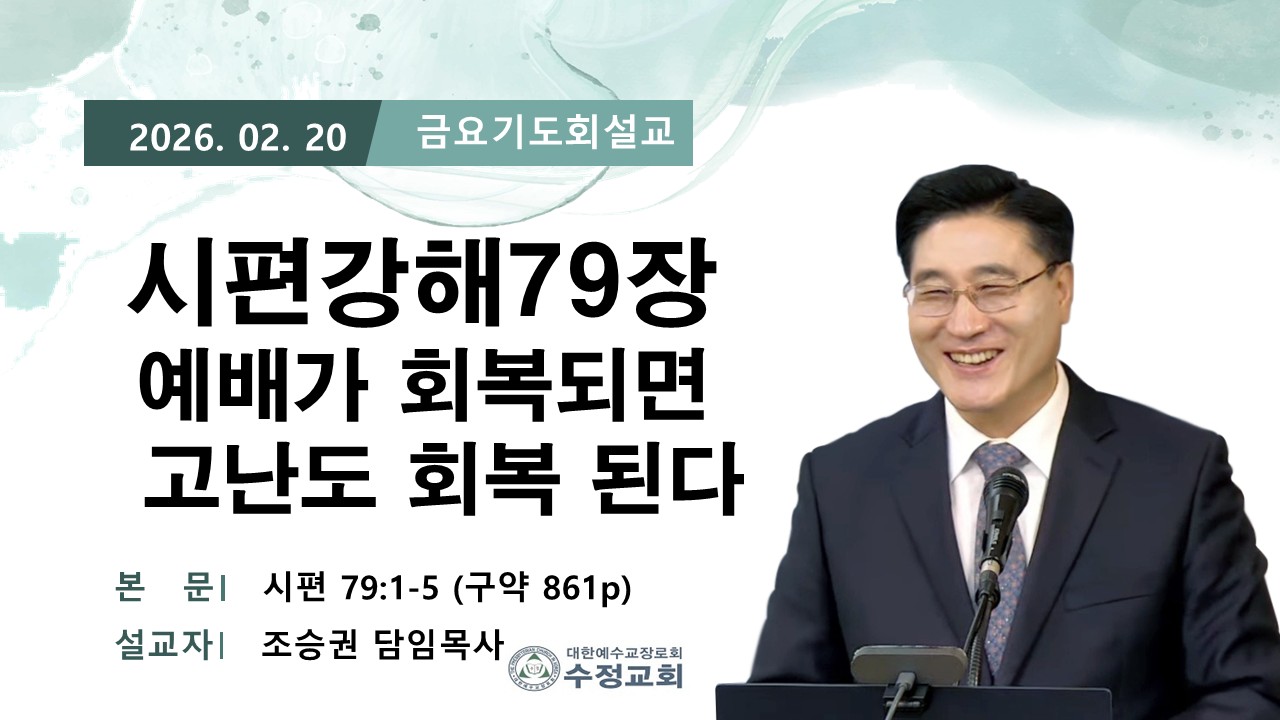 2026. 02. 20 금요기도회설교

시편강해79장
예배가 회복되면
고난도 회복 된다

본 문| 시편 79:1-5 (구약 861p)
설교자| 조승권 담임목사

대한예수교장로회
수정교회